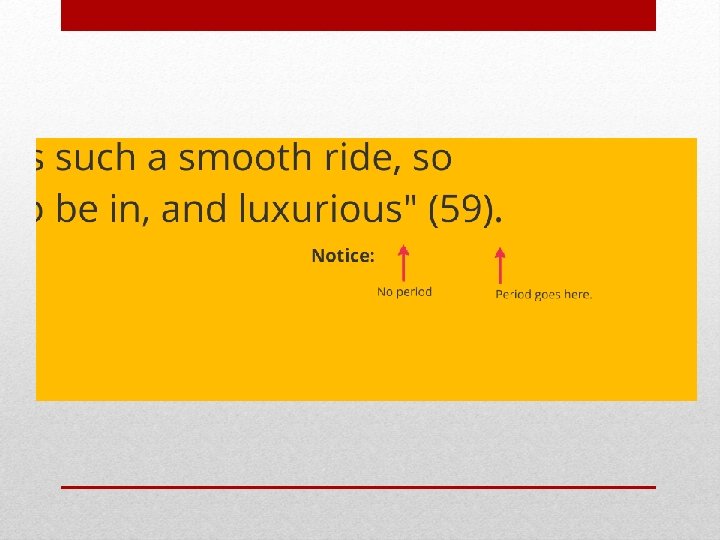 s such a smooth ride, so
o be in, and luxurious" (59).

Notice:

No period

Period goes here.